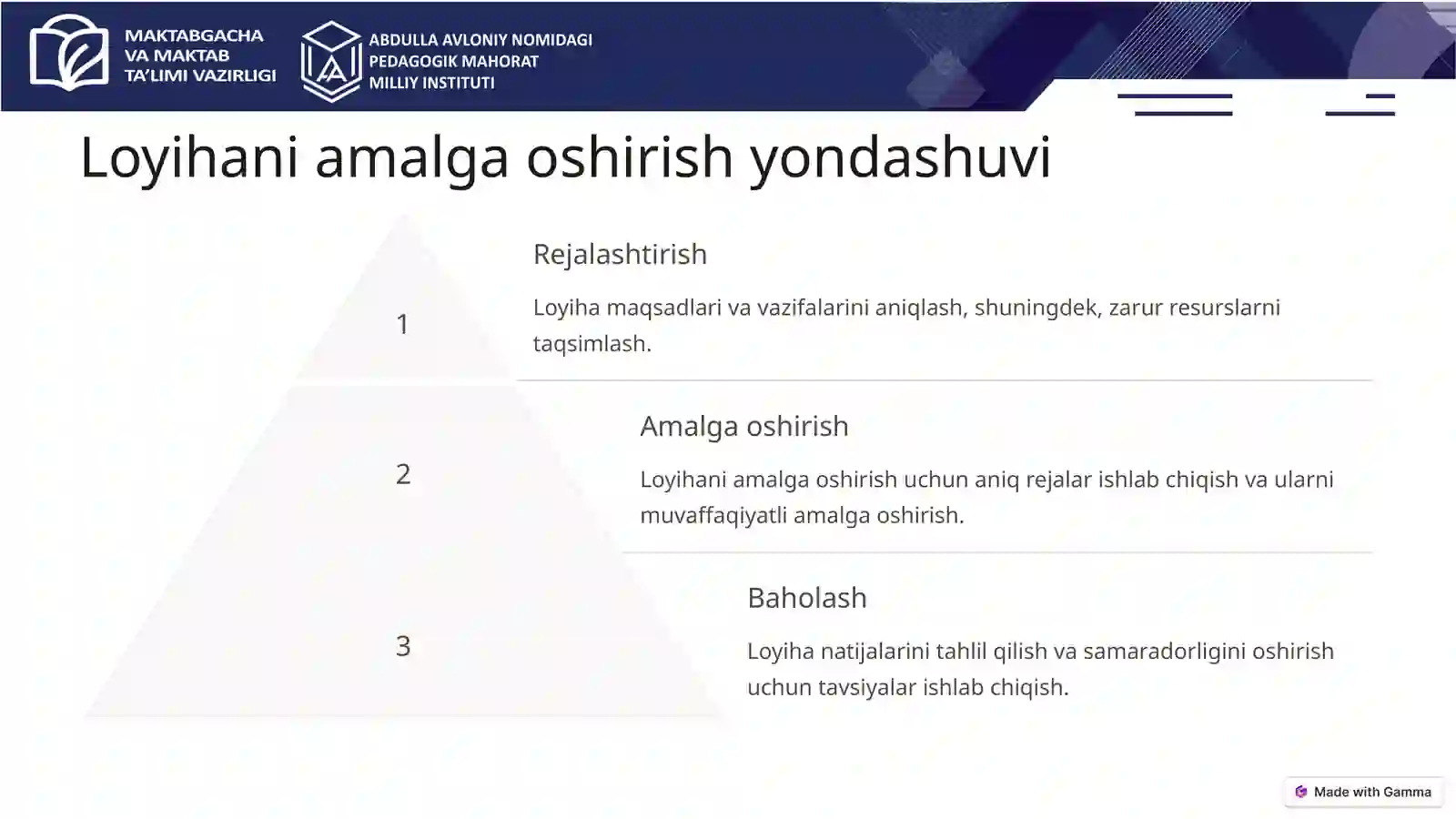 MAKTABGACHA VA MAKTAB TA'LIMI VAZIRLIGI

ABDULLA AVLONIY NOMIDAGI PEDAGOGIK MAHORAT MILLIY INSTITUTI

Loyihani amalga oshirish yondashuvi

1

Rejalashtirish

Loyiha maqsadlari va vazifalarini aniqlash, shuningdek, zarur resurslarni taqsimlash.

2

Amalga oshirish

Loyihani amalga oshirish uchun aniq rejalar ishlab chiqish va ularni muvaffaqiyatli amalga oshirish.

3

Baholash

Loyiha natijalarini tahlil qilish va samaradorligini oshirish uchun tavsiyalar ishlab chiqish.

Made with Gamma